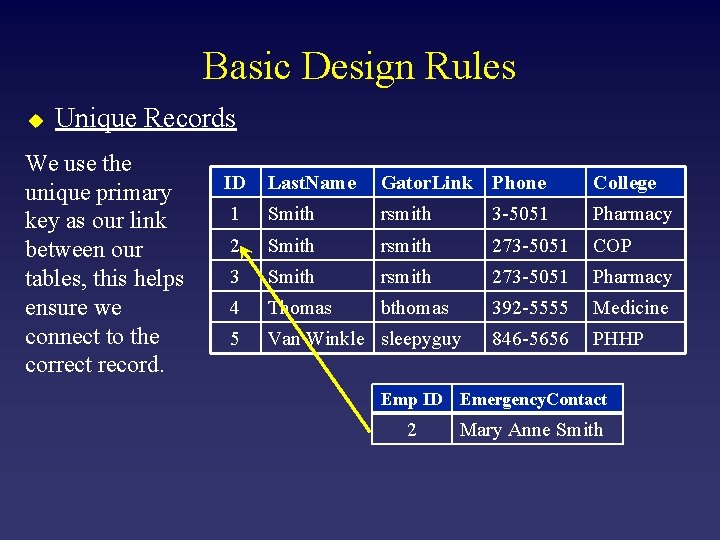 Basic Design Rules

Unique Records

We use the unique primary key as our link between our tables, this helps ensure we connect to the correct record.

| ID | LastName | GatorLink | Phone | College |
|---|---|---|---|---|
| 1 | Smith | rsmith | 3-5051 | Pharmacy |
| 2 | Smith | rsmith | 273-5051 | COP |
| 3 | Smith | rsmith | 273-5051 | Pharmacy |
| 4 | Thomas | bthomas | 392-5555 | Medicine |
| 5 | Van Winkle | sleepyguy | 846-5656 | PHHP |

| Emp ID | EmergencyContact |
|---|---|
| 2 | Mary Anne Smith |